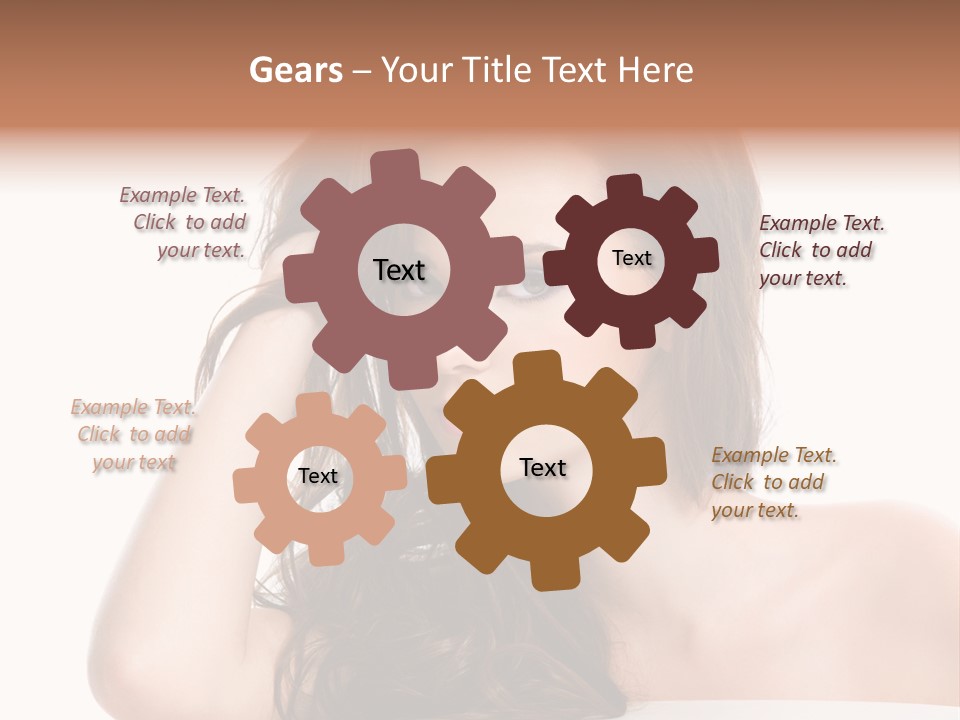 Gears – Your Title Text Here

Example Text.
Click to add
your text.

Text

Text

Example Text.
Click to add
your text.

Example Text.
Click to add
your text

Text

Text

Example Text.
Click to add
your text.